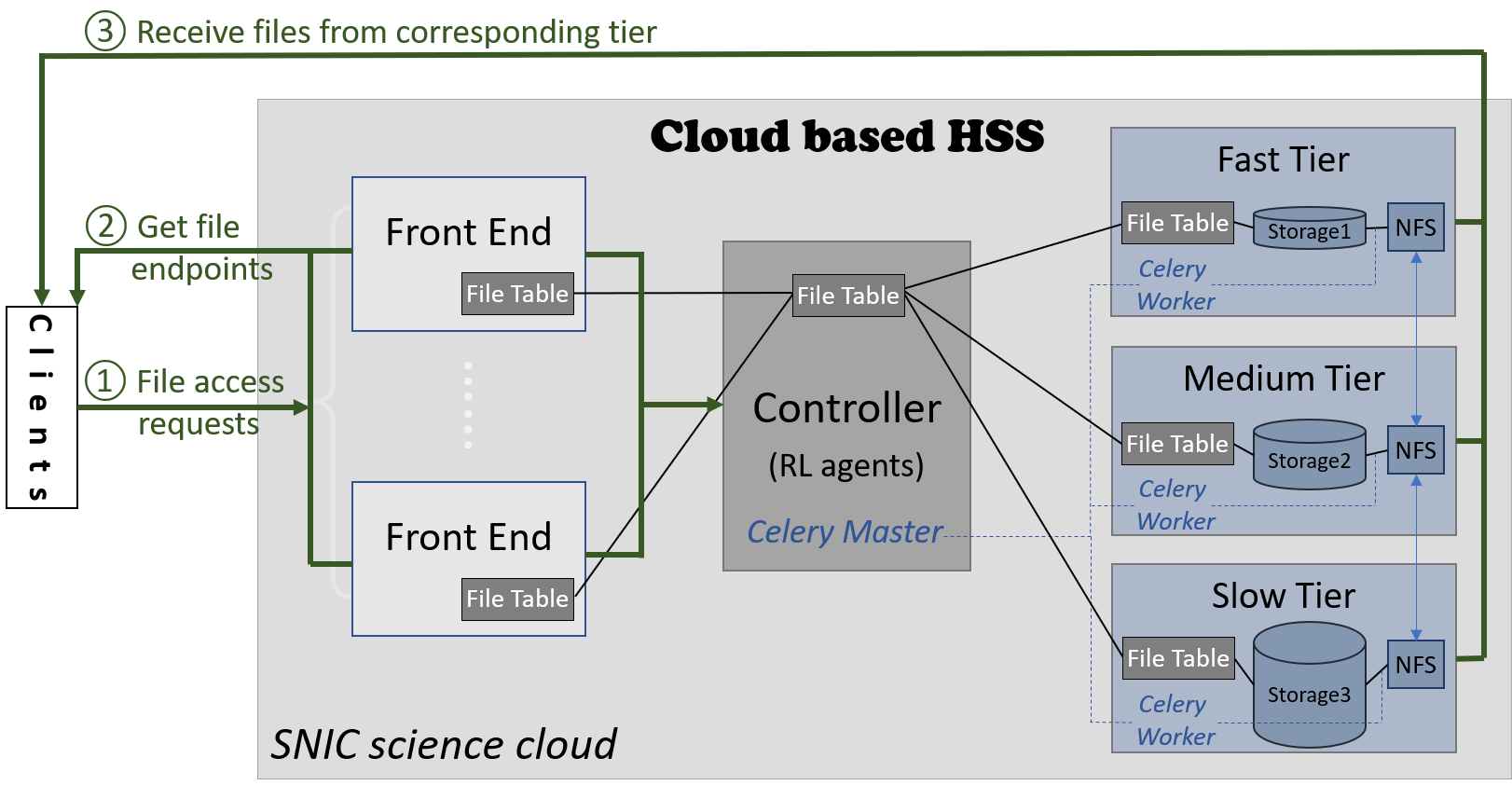 ③ Receive files from corresponding tier

Cloud based HSS

② Get file endpoints

① File access requests

Clients

Front End

File Table

Front End

File Table

File Table

Controller
(RL agents)

Celery Master

Fast Tier

File Table

Storage1

NFS

Celery Worker

Medium Tier

File Table

Storage2

NFS

Celery Worker

Slow Tier

File Table

Storage3

NFS

Celery Worker

SNIC science cloud